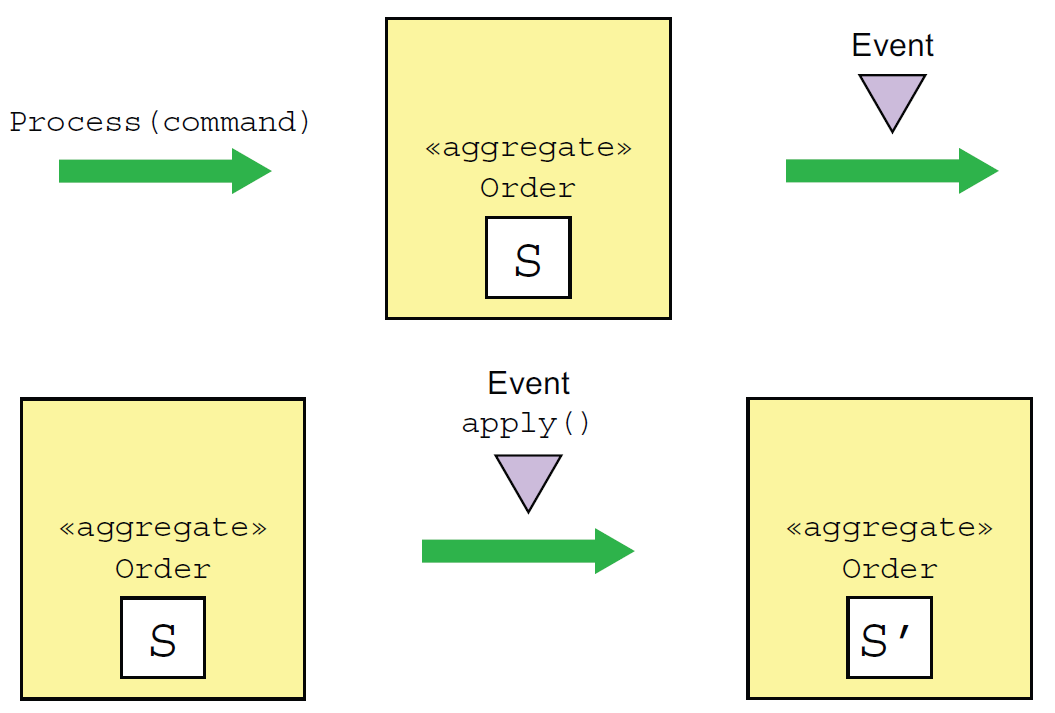 Process(command)

«aggregate»
Order
S

Event

«aggregate»
Order
S

Event
apply()

«aggregate»
Order
S'